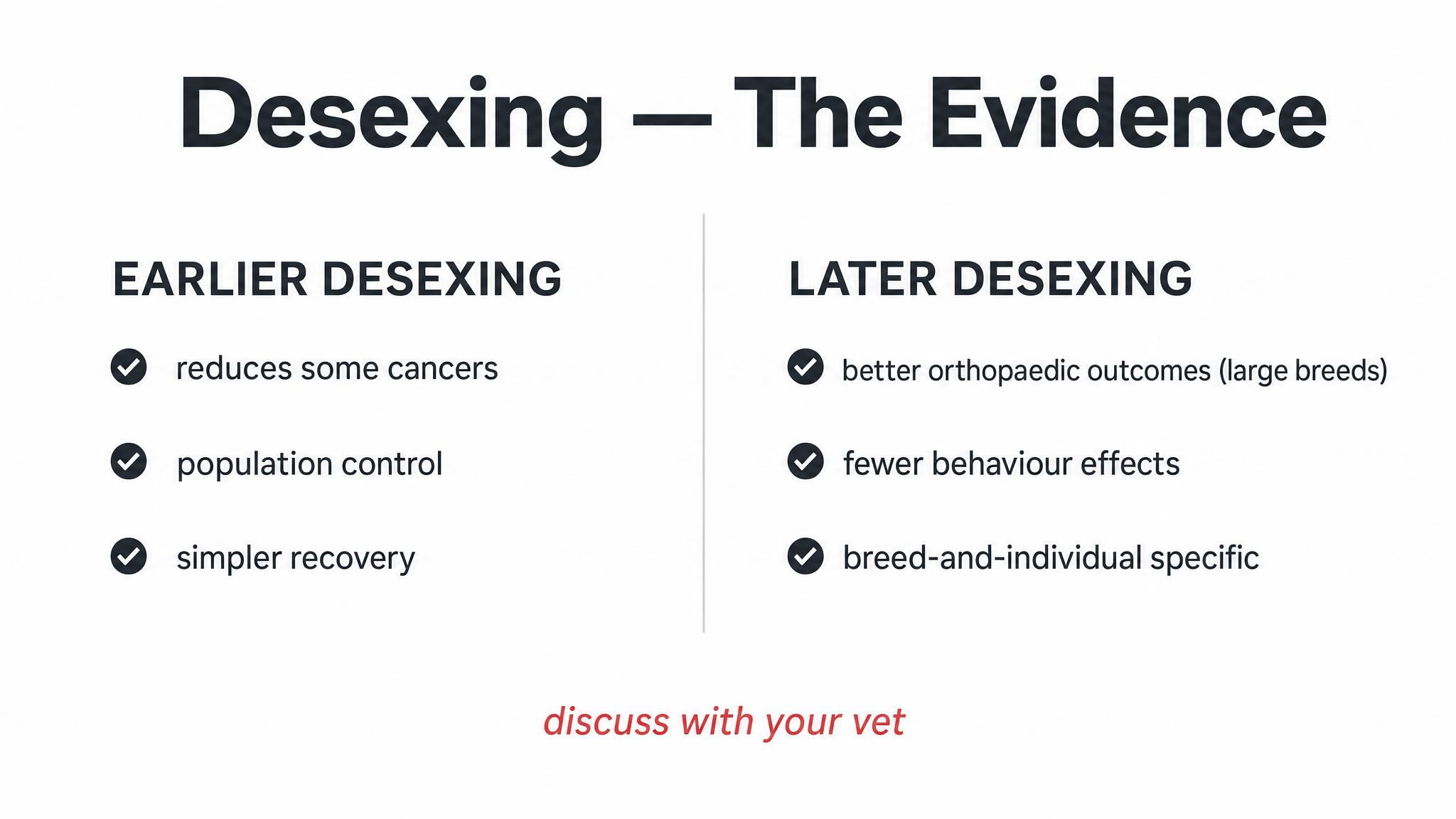 Desexing — The Evidence

EARLIER DESEXING

reduces some cancers

population control

simpler recovery

LATER DESEXING

better orthopaedic outcomes (large breeds)

fewer behaviour effects

breed-and-individual specific

discuss with your vet